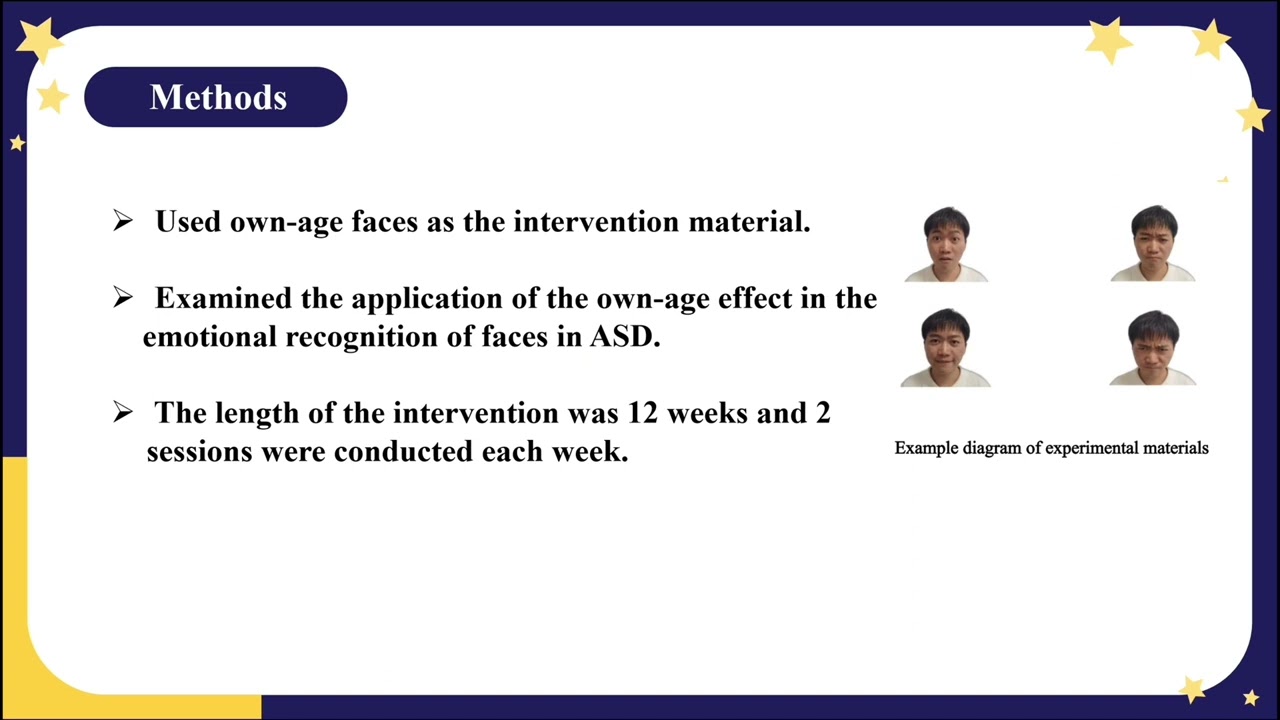 Methods

➢ Used own-age faces as the intervention material.

➢ Examined the application of the own-age effect in the emotional recognition of faces in ASD.

➢ The length of the intervention was 12 weeks and 2 sessions were conducted each week.

Example diagram of experimental materials